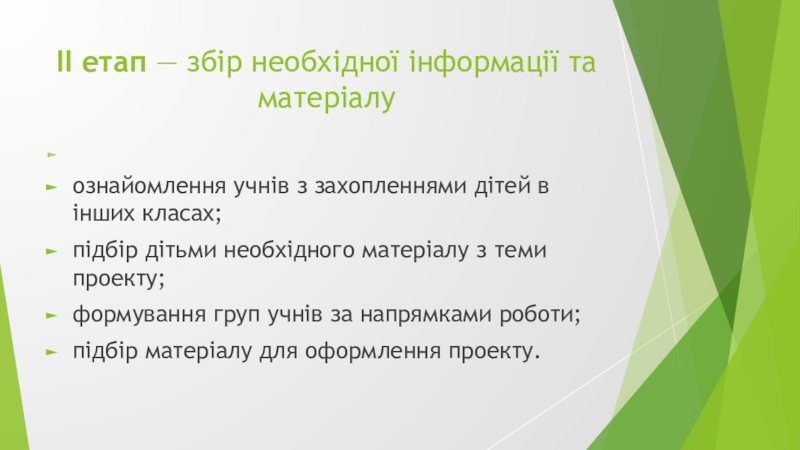 ІІ етап — збір необхідної інформації та матеріалу

ознайомлення учнів з захопленнями дітей в інших класах;

підбір дітьми необхідного матеріалу з теми проекту;

формування груп учнів за напрямками роботи;

підбір матеріалу для оформлення проекту.